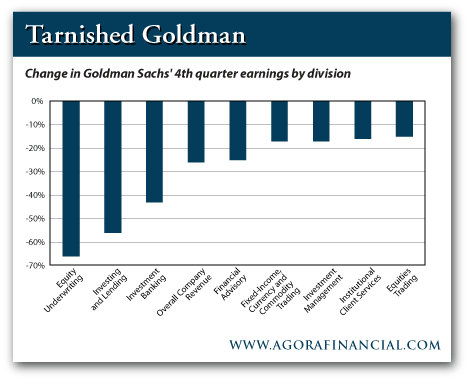 Tarnished Goldman

Change in Goldman Sachs' 4th quarter earnings by division

0%
-10%
-20%
-30%
-40%
-50%
-60%
-70%

Equity Underwriting
Investing and Lending
Investment Banking
Overall Company Revenue
Financial Advisory
Fixed-Income, Currency and Commodity Trading
Investment Management
Institutional Client Services
Equities Trading

WWW.AGORAFINANCIAL.COM